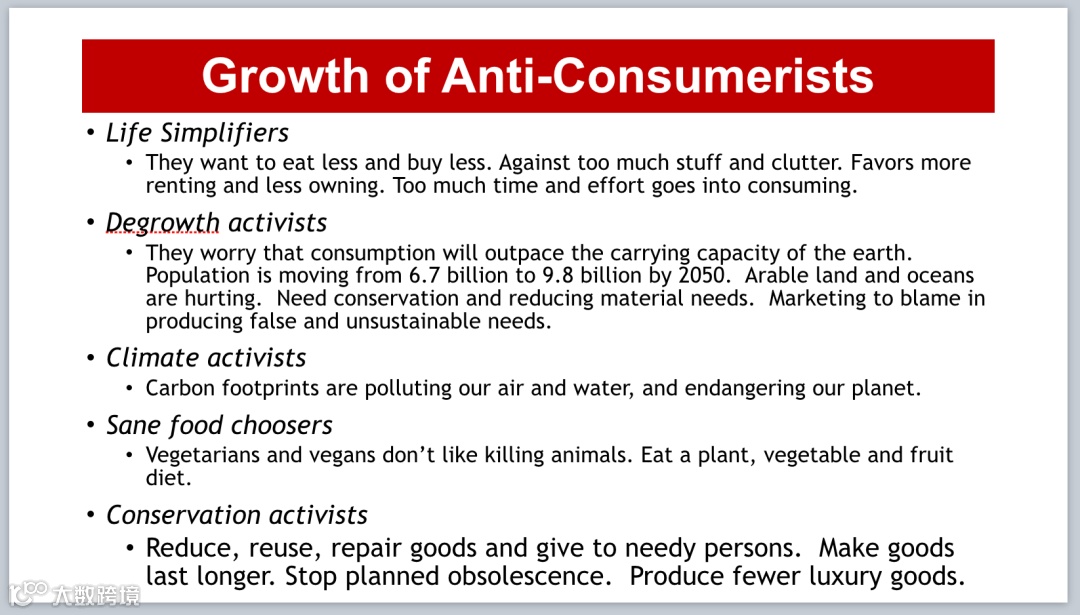 Growth of Anti-Consumerists

• Life Simplifiers
  • They want to eat less and buy less. Against too much stuff and clutter. Favors more renting and less owning. Too much time and effort goes into consuming.

• Degrowth activists
  • They worry that consumption will outpace the carrying capacity of the earth. Population is moving from 6.7 billion to 9.8 billion by 2050. Arable land and oceans are hurting. Need conservation and reducing material needs. Marketing to blame in producing false and unsustainable needs.

• Climate activists
  • Carbon footprints are polluting our air and water, and endangering our planet.

• Sane food choosers
  • Vegetarians and vegans don't like killing animals. Eat a plant, vegetable and fruit diet.

• Conservation activists
  • Reduce, reuse, repair goods and give to needy persons. Make goods last longer. Stop planned obsolescence. Produce fewer luxury goods.

大数跨境